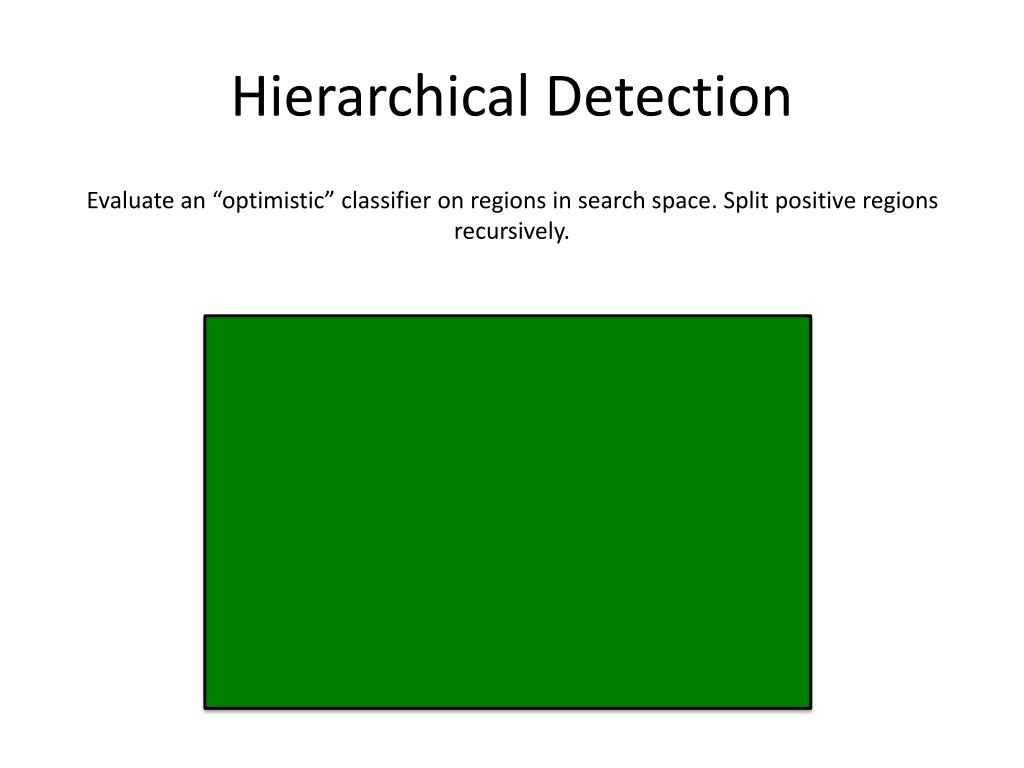 Hierarchical Detection

Evaluate an “optimistic” classifier on regions in search space. Split positive regions recursively.